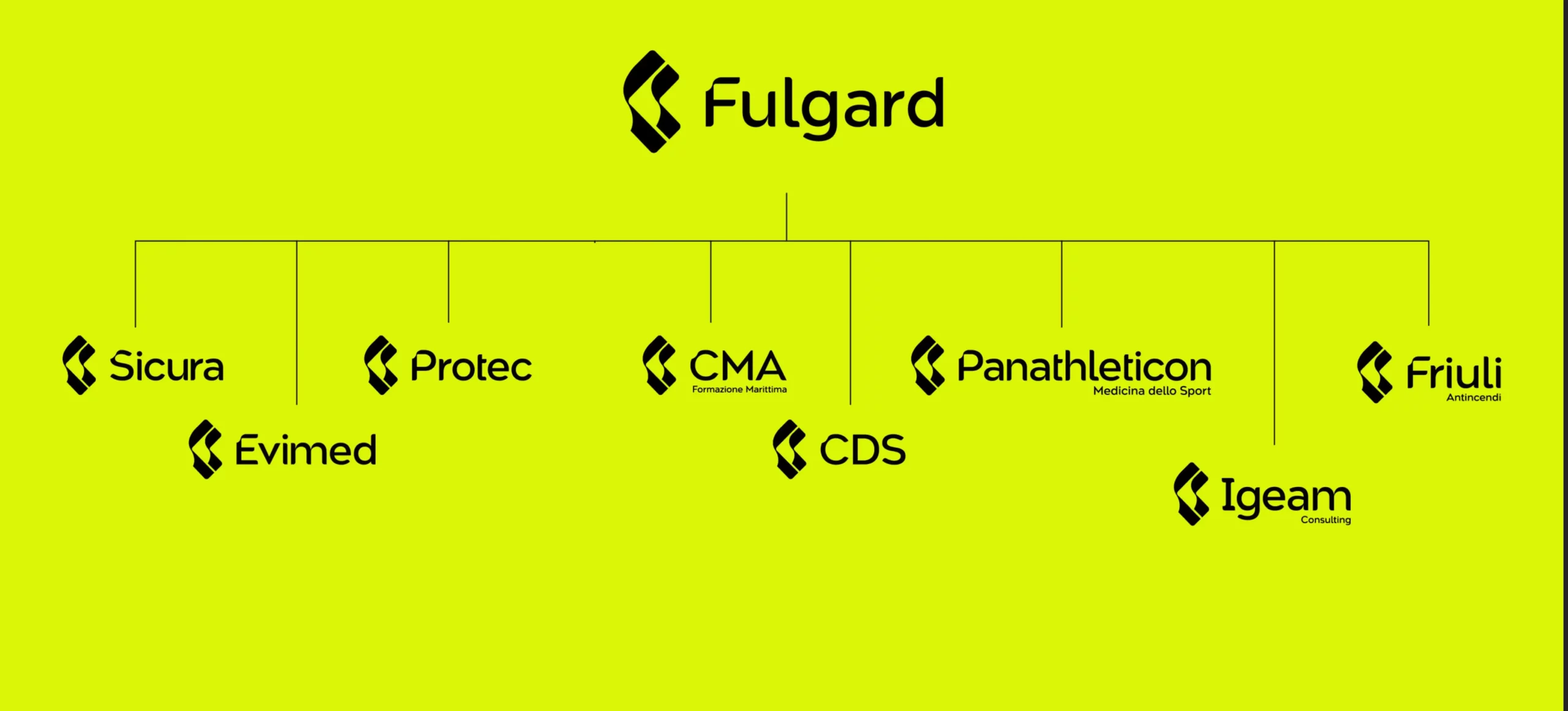 Fulgard

Sicura

Evimed

Protec

CMA
Formazione Marittima

CDS

Panathleticon
Medicina dello Sport

Igeam
Consulting

Friuli
Antincendi